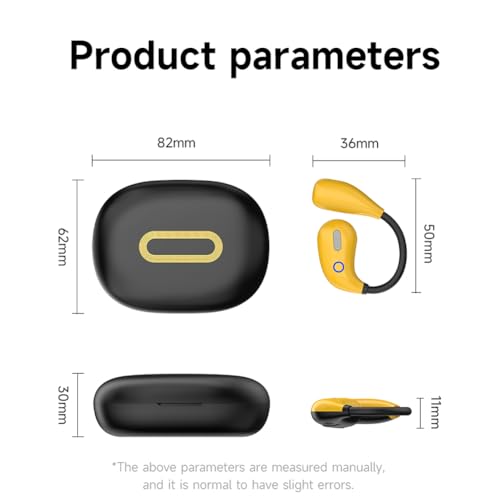 Product parameters

82mm

36mm

62mm

50mm

30mm

11mm

*The above parameters are measured manually, and it is normal to have slight errors.